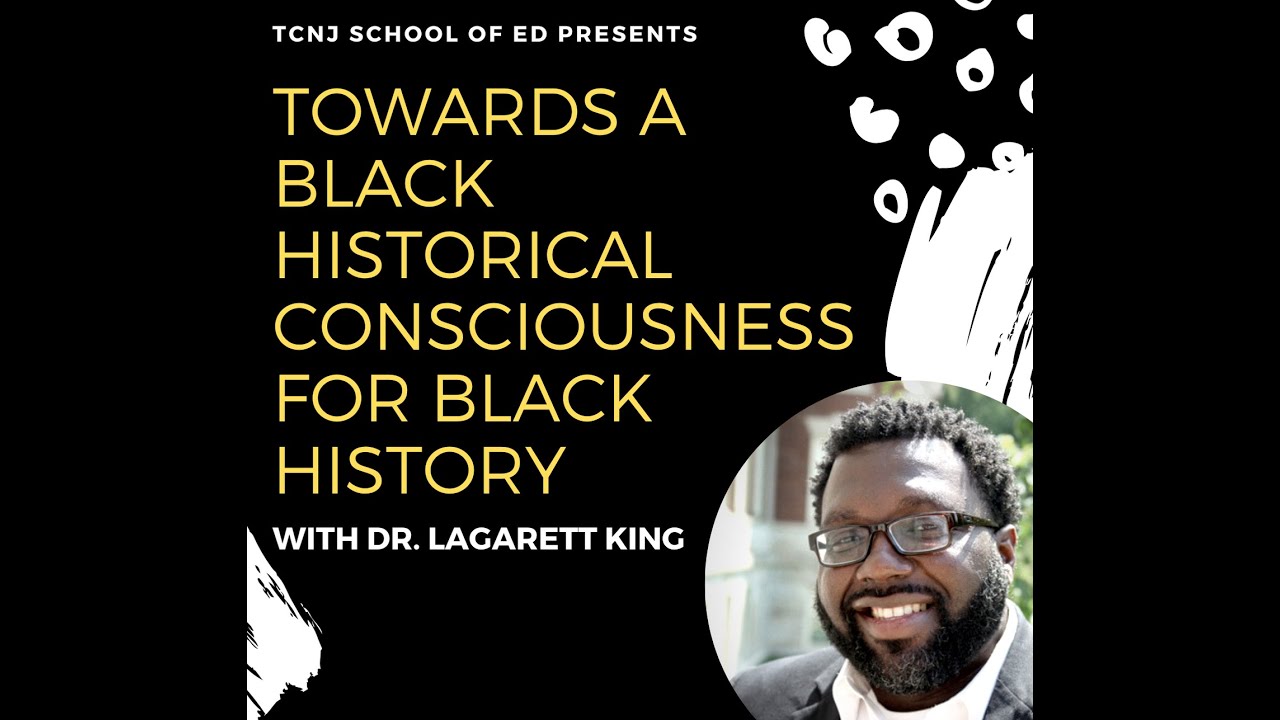 TCNJ SCHOOL OF ED PRESENTS

TOWARDS A BLACK HISTORICAL CONSCIOUSNESS FOR BLACK HISTORY

WITH DR. LAGARETT KING